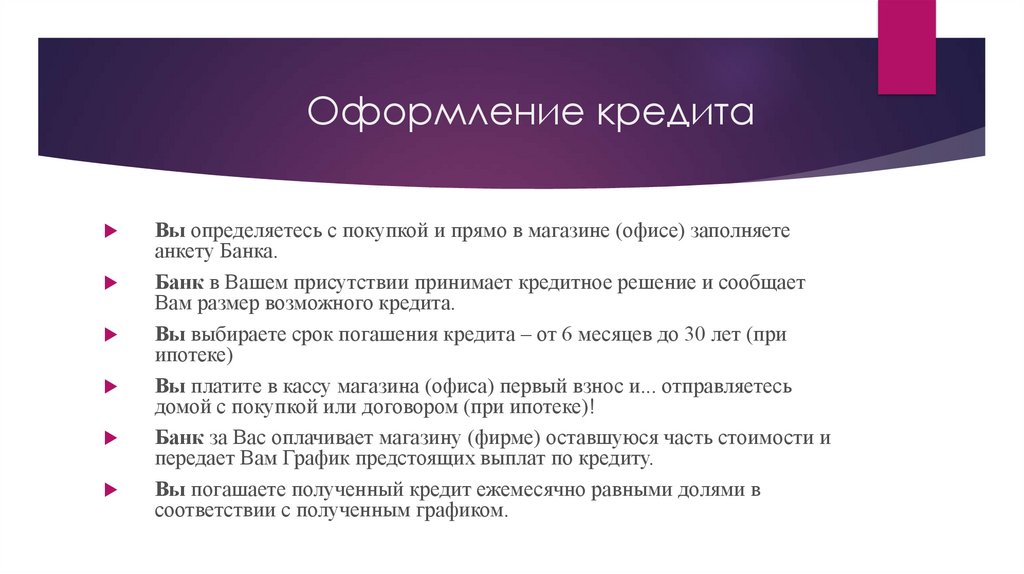 Оформление кредита

Вы определяетесь с покупкой и прямо в магазине (офисе) заполняете анкету Банка.

Банк в Вашем присутствии принимает кредитное решение и сообщает Вам размер возможного кредита.

Вы выбираете срок погашения кредита – от 6 месяцев до 30 лет (при ипотеке)

Вы платите в кассу магазина (офиса) первый взнос и... отправляетесь домой с покупкой или договором (при ипотеке)!

Банк за Вас оплачивает магазину (фирме) оставшуюся часть стоимости и передает Вам График предстоящих выплат по кредиту.

Вы погашаете полученный кредит ежемесячно равными долями в соответствии с полученным графиком.